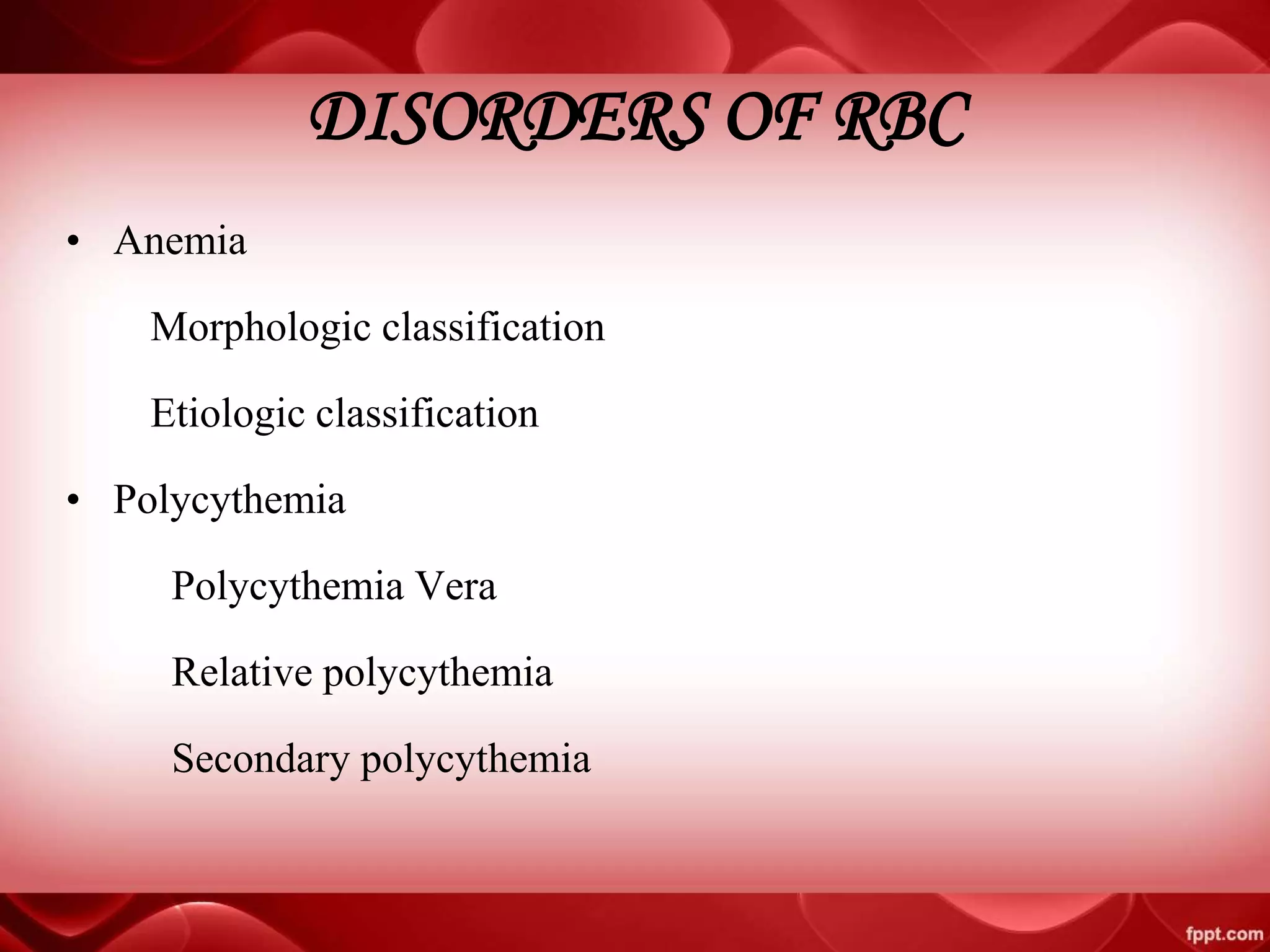 DISORDERS OF RBC

• Anemia

Morphologic classification

Etiologic classification

• Polycythemia

Polycythemia Vera

Relative polycythemia

Secondary polycythemia

fppt.com